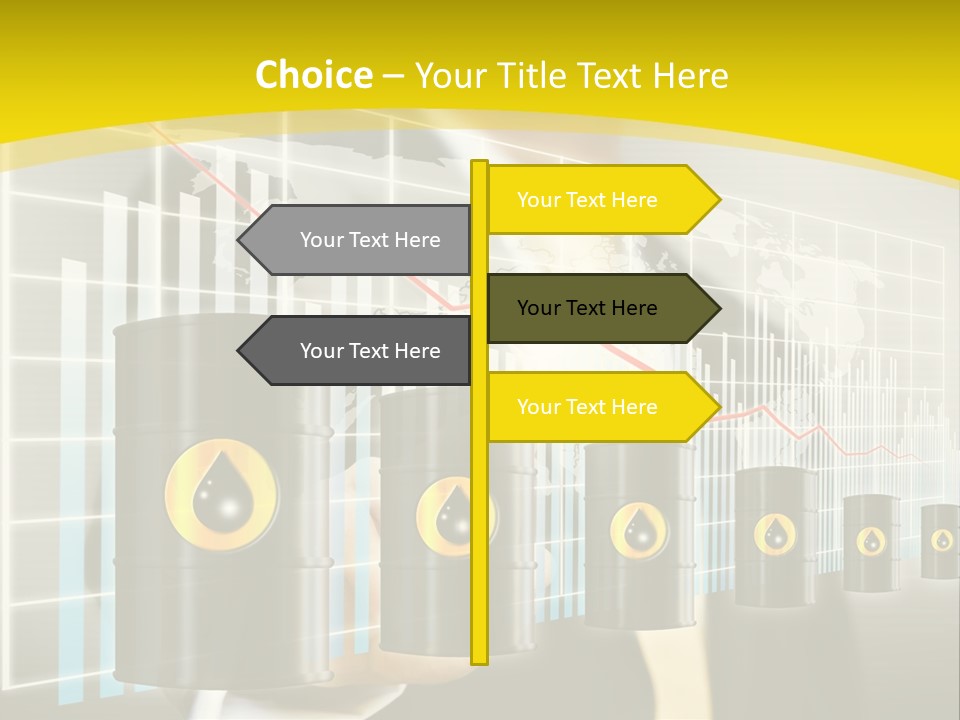 Choice – Your Title Text Here

Your Text Here

Your Text Here

Your Text Here

Your Text Here

Your Text Here